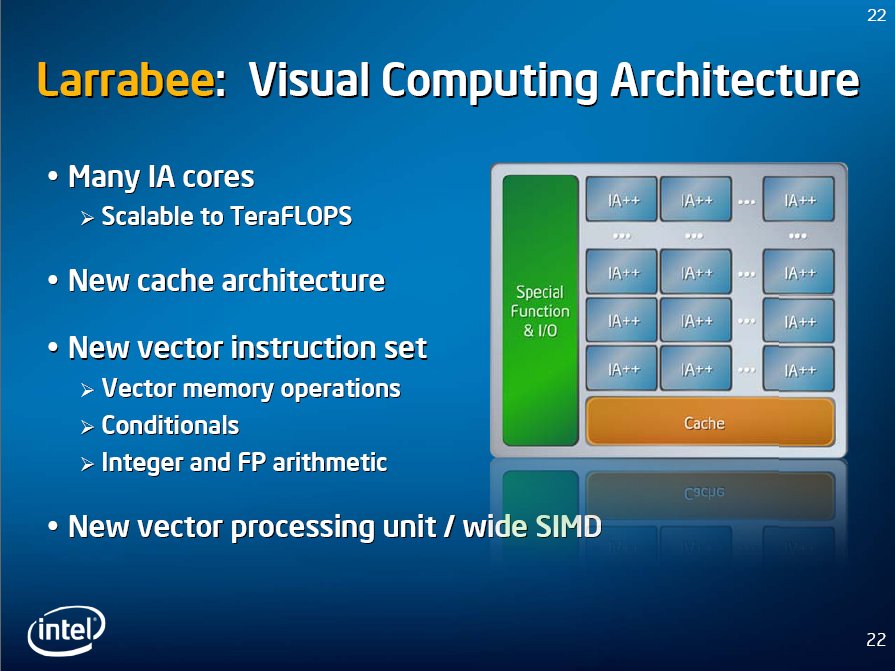 22

Larrabee: Visual Computing Architecture

• Many IA cores
  ➢ Scalable to TeraFLOPS

• New cache architecture

• New vector instruction set
  ➢ Vector memory operations
  ➢ Conditionals
  ➢ Integer and FP arithmetic

• New vector processing unit / wide SIMD

Special Function & I/O

IA++ IA++ ••• IA++
••• ••• •••
IA++ IA++ ••• IA++
IA++ IA++ ••• IA++
IA++ IA++ ••• IA++

Cache

intel

22